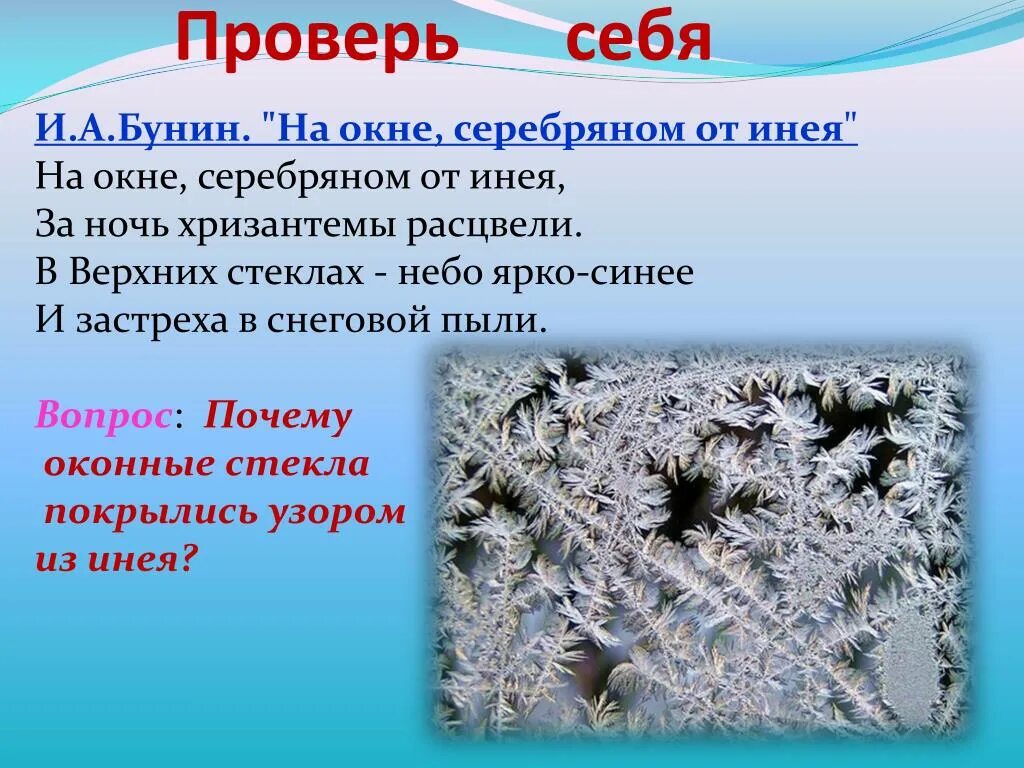 Проверь себя

И.А.Бунин. "На окне, серебряном от инея"
На окне, серебряном от инея,
За ночь хризантемы расцвели.
В Верхних стеклах - небо ярко-синее
И застреха в снеговой пыли.

Вопрос: Почему оконные стекла покрылись узором из инея?